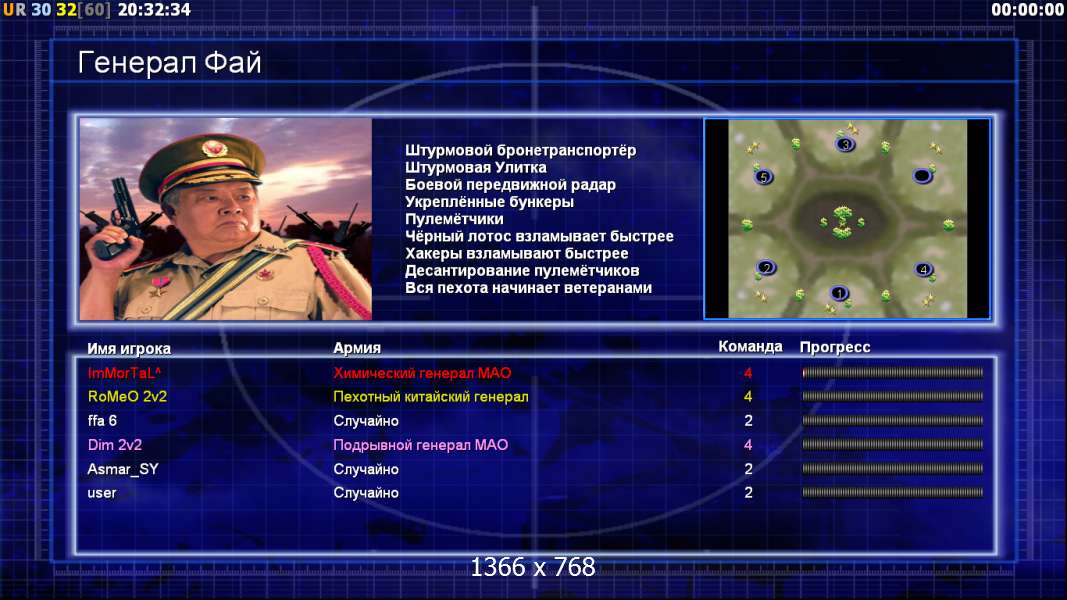 UR 30 32[60] 20:32:34

00:00:00

Генерал Фай

Штурмовой бронетранспортёр
Штурмовая Улитка
Боевой передвижной радар
Укреплённые бункеры
Пулемётчики
Чёрный лотос взламывает быстрее
Хакеры взламывают быстрее
Десантирование пулемётчиков
Вся пехота начинает ветеранами

3
5
2
4
1

| Имя игрока | Армия | Команда | Прогресс |
|---|---|---|---|
| ImMorTaL^ | Химический генерал МАО | 4 | |
| RoMeO 2v2 | Пехотный китайский генерал | 4 | |
| ffa 6 | Случайно | 2 | |
| Dim 2v2 | Подрывной генерал МАО | 4 | |
| Asmar_SY | Случайно | 2 | |
| user | Случайно | 2 | |

1366 x 768